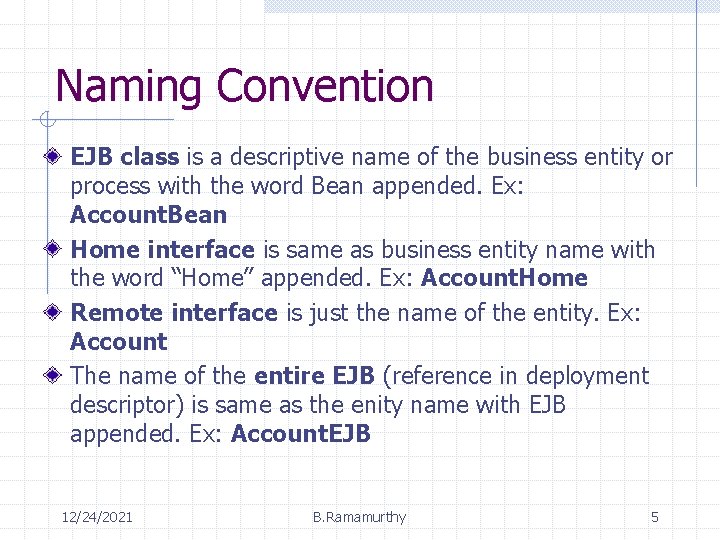 Naming Convention

EJB class is a descriptive name of the business entity or process with the word Bean appended. Ex: AccountBean

Home interface is same as business entity name with the word “Home” appended. Ex: AccountHome

Remote interface is just the name of the entity. Ex: Account

The name of the entire EJB (reference in deployment descriptor) is same as the enity name with EJB appended. Ex: AccountEJB

12/24/2021 B.Ramamurthy 5